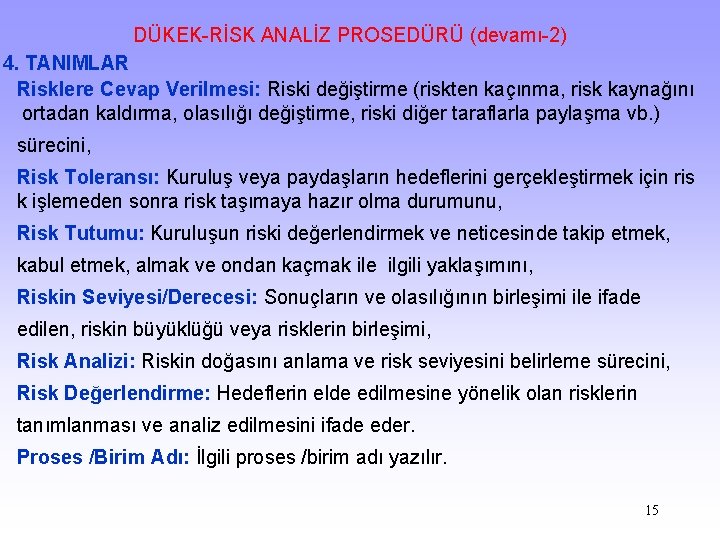 DÜKEK-RİSK ANALİZ PROSEDÜRÜ (devamı-2)

4. TANIMLAR

Risklere Cevap Verilmesi: Riski değiştirme (riskten kaçınma, risk kaynağını ortadan kaldırma, olasılığı değiştirme, riski diğer taraflarla paylaşma vb.) sürecini,

Risk Toleransı: Kuruluş veya paydaşların hedeflerini gerçekleştirmek için ris k işlemeden sonra risk taşımaya hazır olma durumunu,

Risk Tutumu: Kuruluşun riski değerlendirmek ve neticesinde takip etmek, kabul etmek, almak ve ondan kaçmak ile ilgili yaklaşımını,

Riskin Seviyesi/Derecesi: Sonuçların ve olasılığının birleşimi ile ifade edilen, riskin büyüklüğü veya risklerin birleşimi,

Risk Analizi: Riskin doğasını anlama ve risk seviyesini belirleme sürecini,

Risk Değerlendirme: Hedeflerin elde edilmesine yönelik olan risklerin tanımlanması ve analiz edilmesini ifade eder.

Proses /Birim Adı: İlgili proses /birim adı yazılır.

15